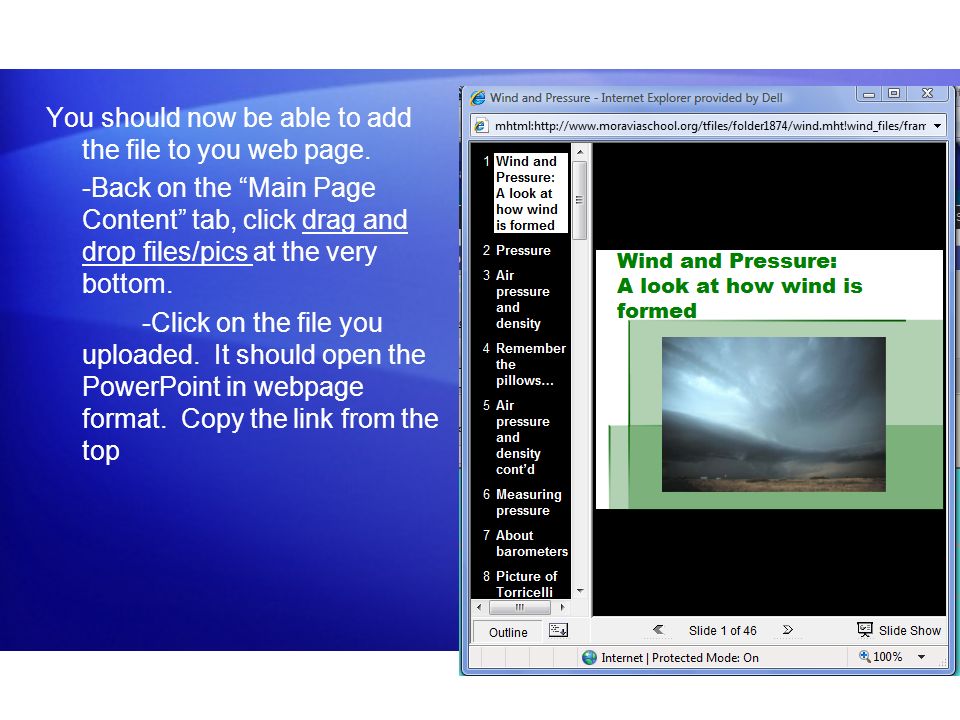 You should now be able to add the file to you web page.

-Back on the “Main Page Content” tab, click drag and drop files/pics at the very bottom.

-Click on the file you uploaded. It should open the PowerPoint in webpage format. Copy the link from the top

Wind and Pressure - Internet Explorer provided by Dell

mhtml:http://www.moraviaschool.org/tfiles/folder1874/wind.mht!wind_files/fram

1 Wind and Pressure: A look at how wind is formed
2 Pressure
3 Air pressure and density
4 Remember the pillows...
5 Air pressure and density cont'd
6 Measuring pressure
7 About barometers
8 Picture of Torricelli

Wind and Pressure:
A look at how wind is formed

Outline

Slide 1 of 46

Slide Show

Internet | Protected Mode: On

100%